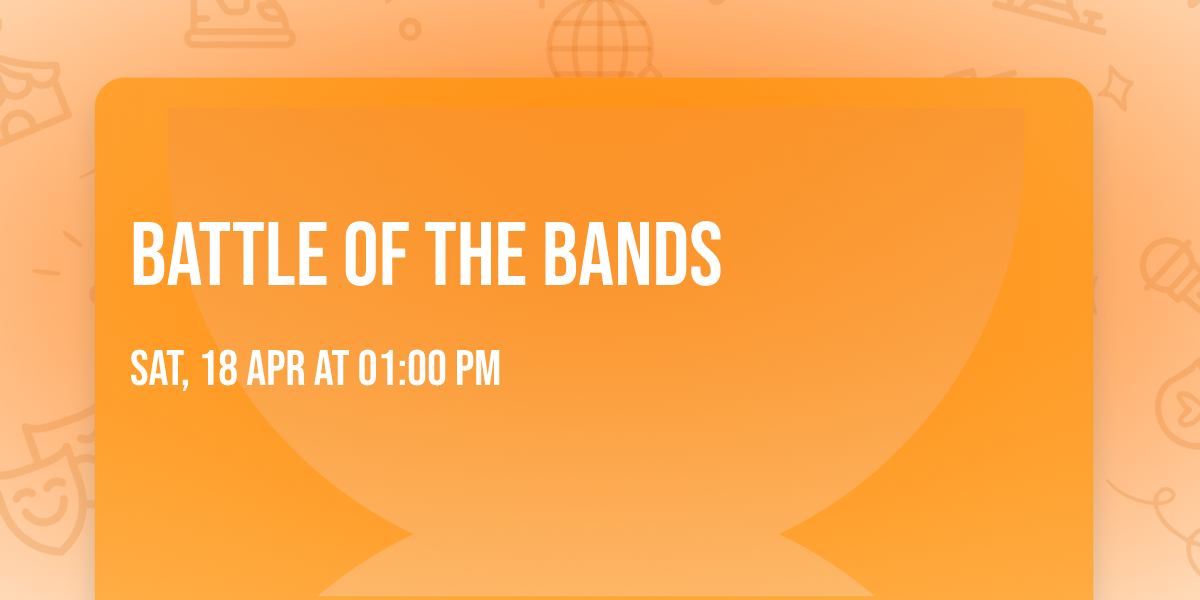 BATTLE OF THE BANDS

SAT, 18 APR AT 01:00 PM